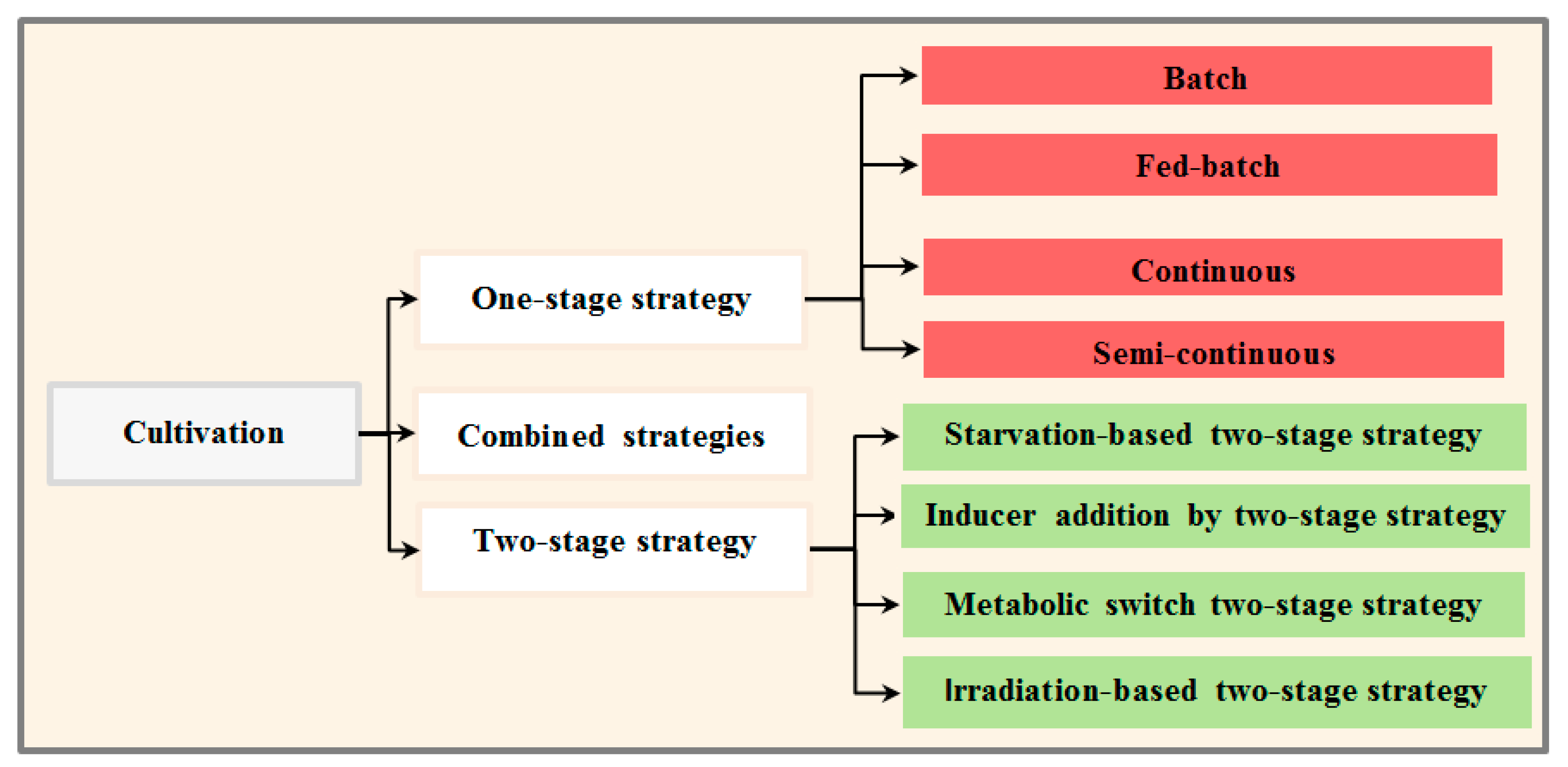 Cultivation

One-stage strategy

Combined strategies

Two-stage strategy

Batch

Fed-batch

Continuous

Semi-continuous

Starvation-based two-stage strategy

Inducer addition by two-stage strategy

Metabolic switch two-stage strategy

Irradiation-based two-stage strategy